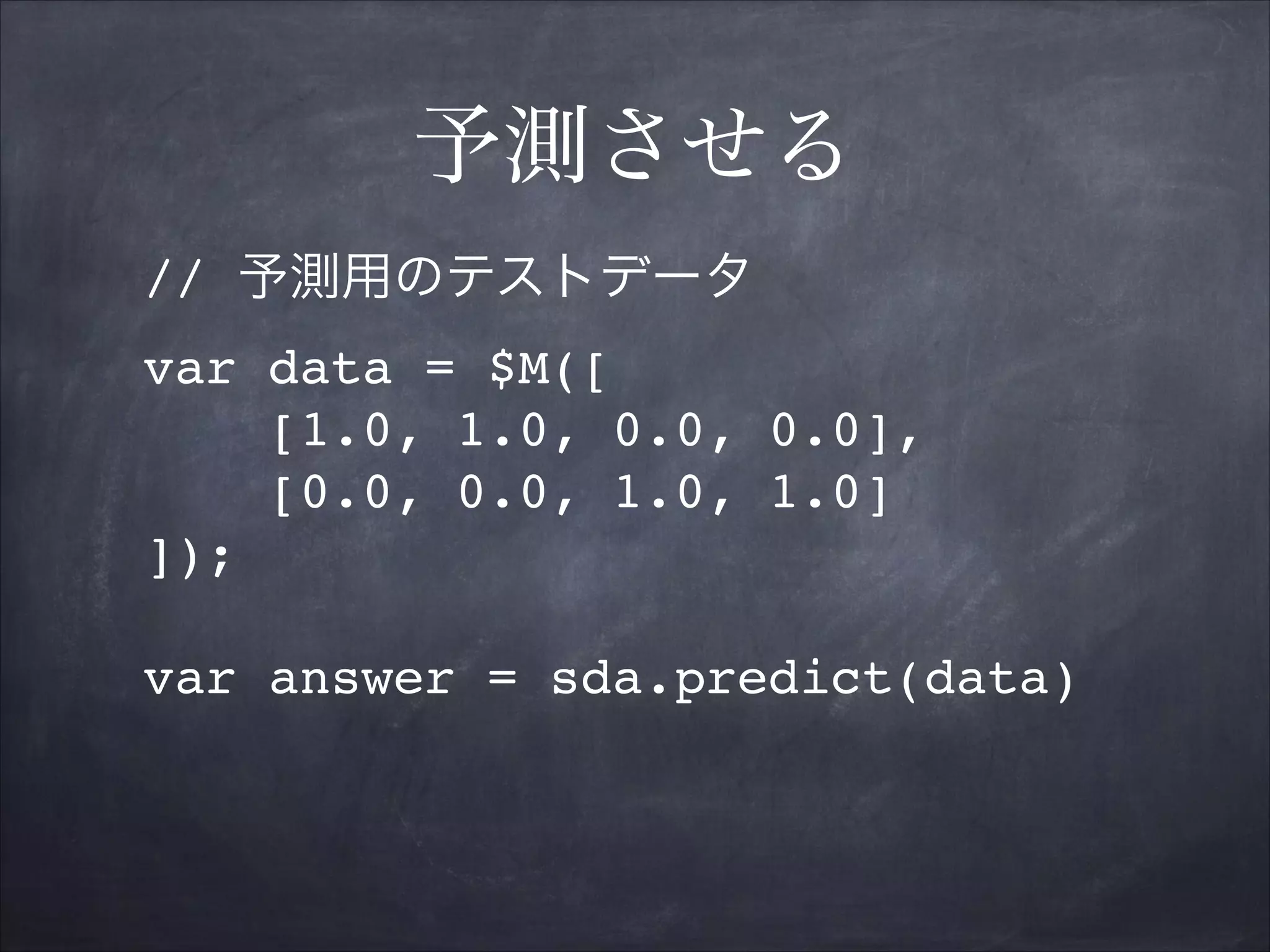 予測させる

// 予測用のテストデータ

var data = $M([
    [1.0, 1.0, 0.0, 0.0],
    [0.0, 0.0, 1.0, 1.0]
]);

var answer = sda.predict(data)